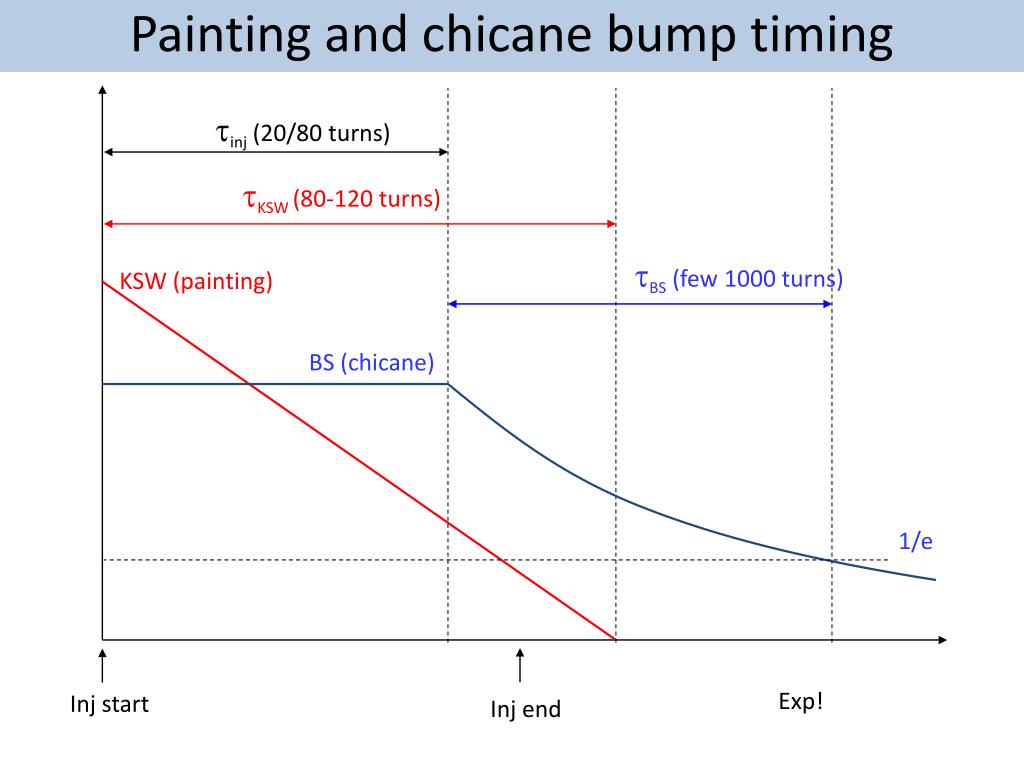 Painting and chicane bump timing

$\tau_{inj}$ (20/80 turns)

$\tau_{KSW}$ (80-120 turns)

KSW (painting)

$\tau_{BS}$ (few 1000 turns)

BS (chicane)

1/e

Inj start

Inj end

Exp!